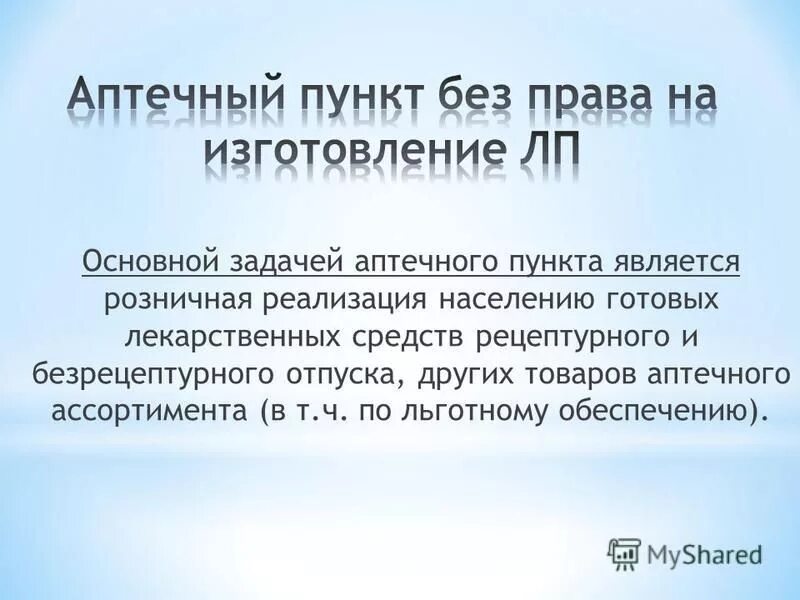 Аптечный пункт без права на изготовление ЛП

Основной задачей аптечного пункта является розничная реализация населению готовых лекарственных средств рецептурного и безрецептурного отпуска, других товаров аптечного ассортимента (в т.ч. по льготному обеспечению).

MyShared